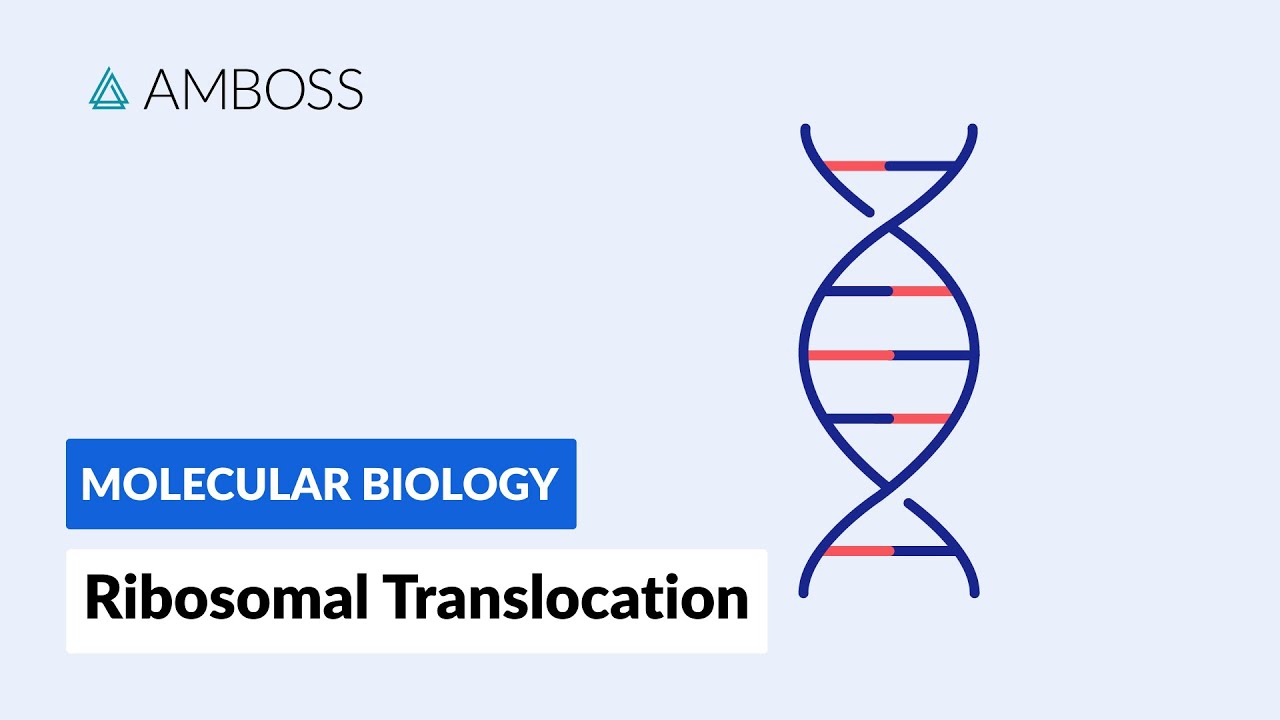 AMBOSS

MOLECULAR BIOLOGY

Ribosomal Translocation